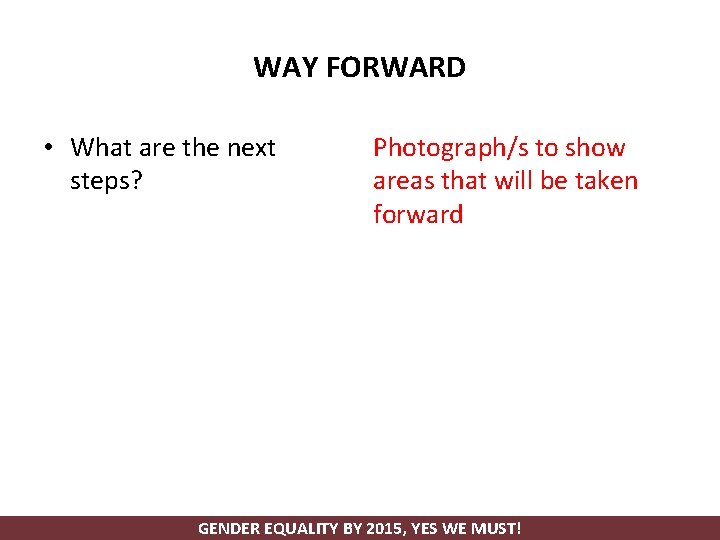 WAY FORWARD

• What are the next steps?

Photograph/s to show areas that will be taken forward

GENDER EQUALITY BY 2015, YES WE MUST!